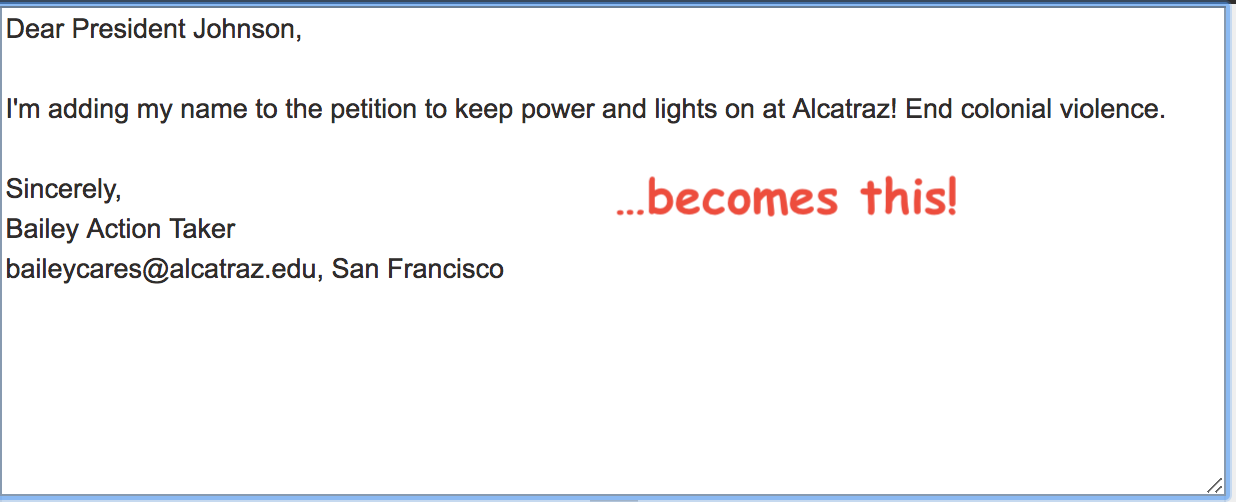 Dear President Johnson,

I'm adding my name to the petition to keep power and lights on at Alcatraz! End colonial violence.

Sincerely,
Bailey Action Taker
baileycares@alcatraz.edu, San Francisco

...becomes this!